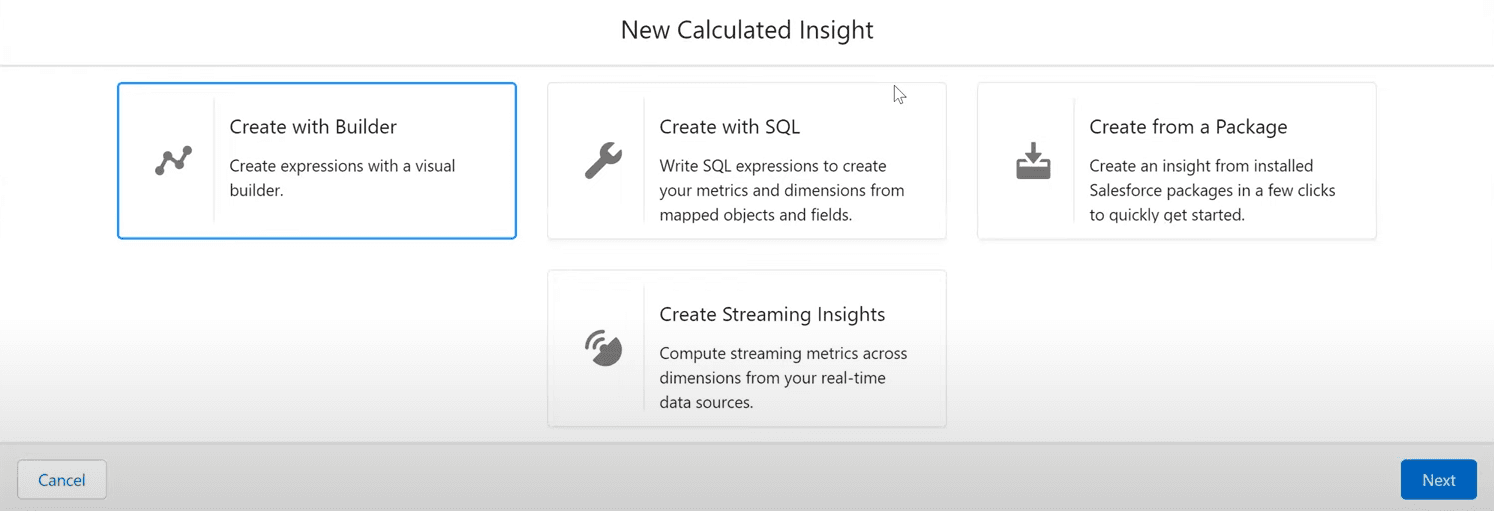 New Calculated Insight

Create with Builder
Create expressions with a visual builder.

Create with SQL
Write SQL expressions to create your metrics and dimensions from mapped objects and fields.

Create from a Package
Create an insight from installed Salesforce packages in a few clicks to quickly get started.

Create Streaming Insights
Compute streaming metrics across dimensions from your real-time data sources.

Cancel

Next